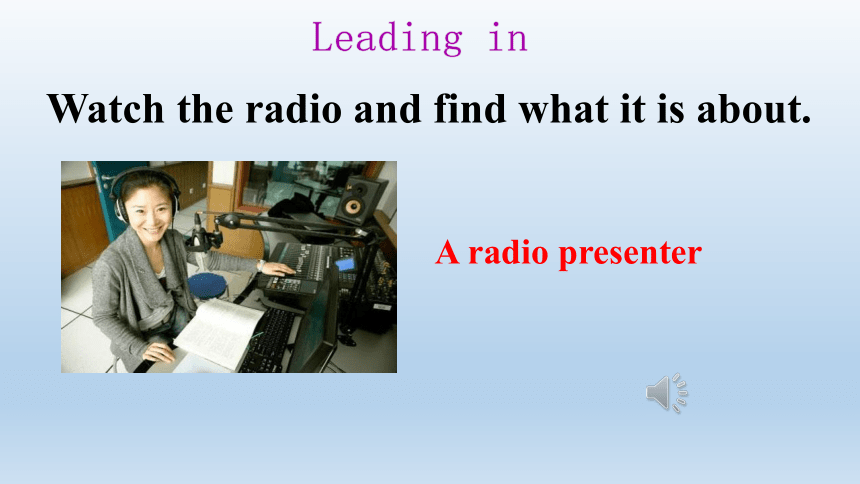 Leading in

Watch the radio and find what it is about.

A radio presenter